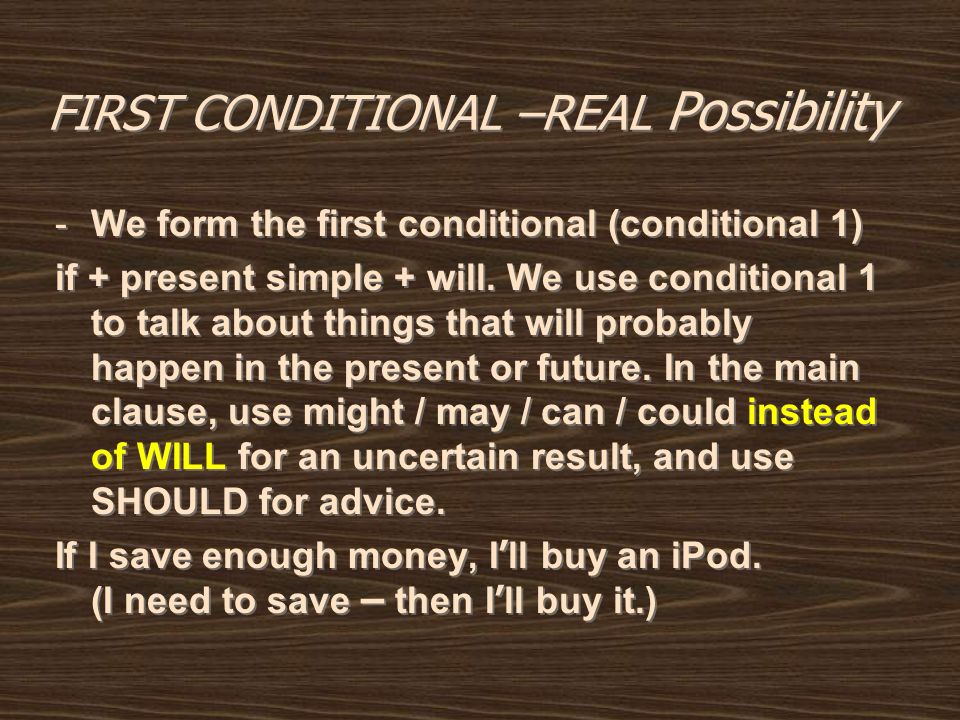 FIRST CONDITIONAL –REAL Possibility

- We form the first conditional (conditional 1)

if + present simple + will. We use conditional 1 to talk about things that will probably happen in the present or future. In the main clause, use might / may / can / could instead of WILL for an uncertain result, and use SHOULD for advice.

If I save enough money, I'll buy an iPod. (I need to save – then I'll buy it.)